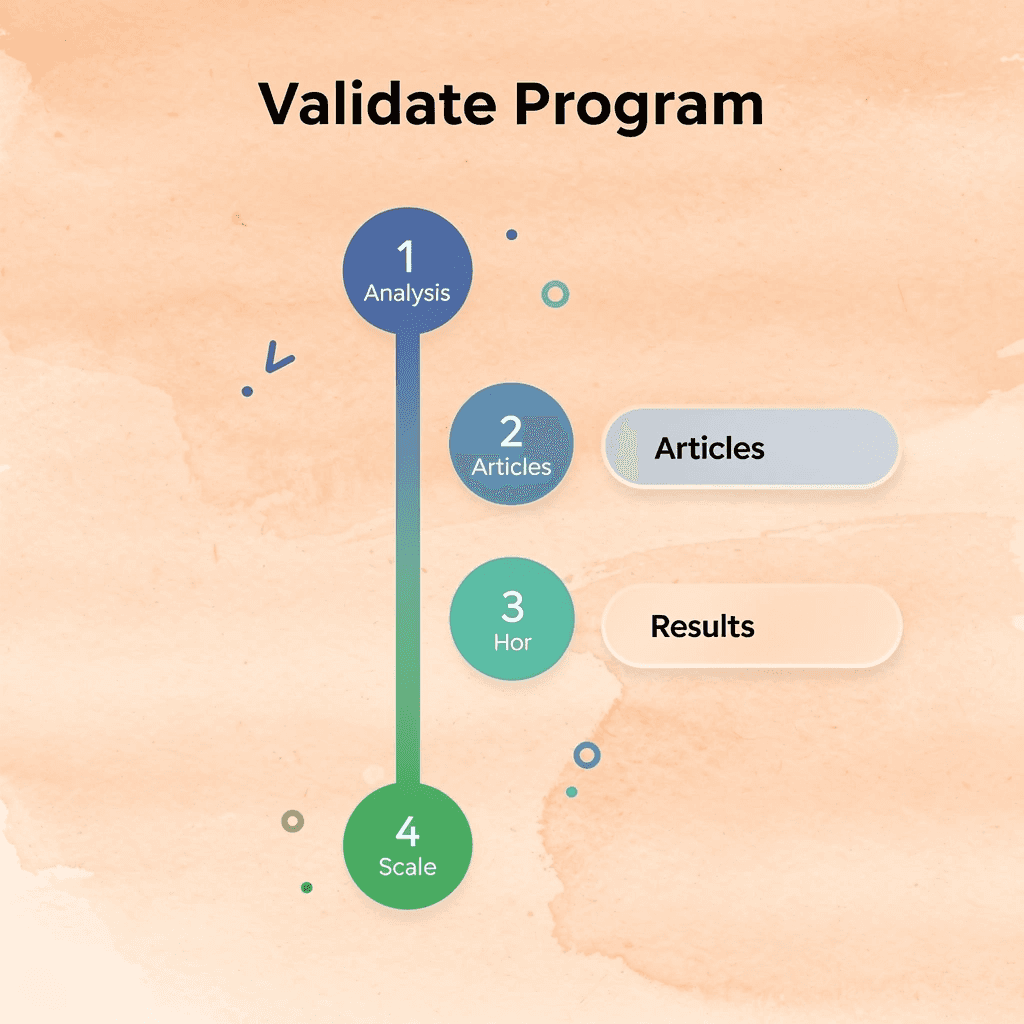 Validate Program

1
Analysis

2
Articles

Articles

3
Hor

Results

4
Scale